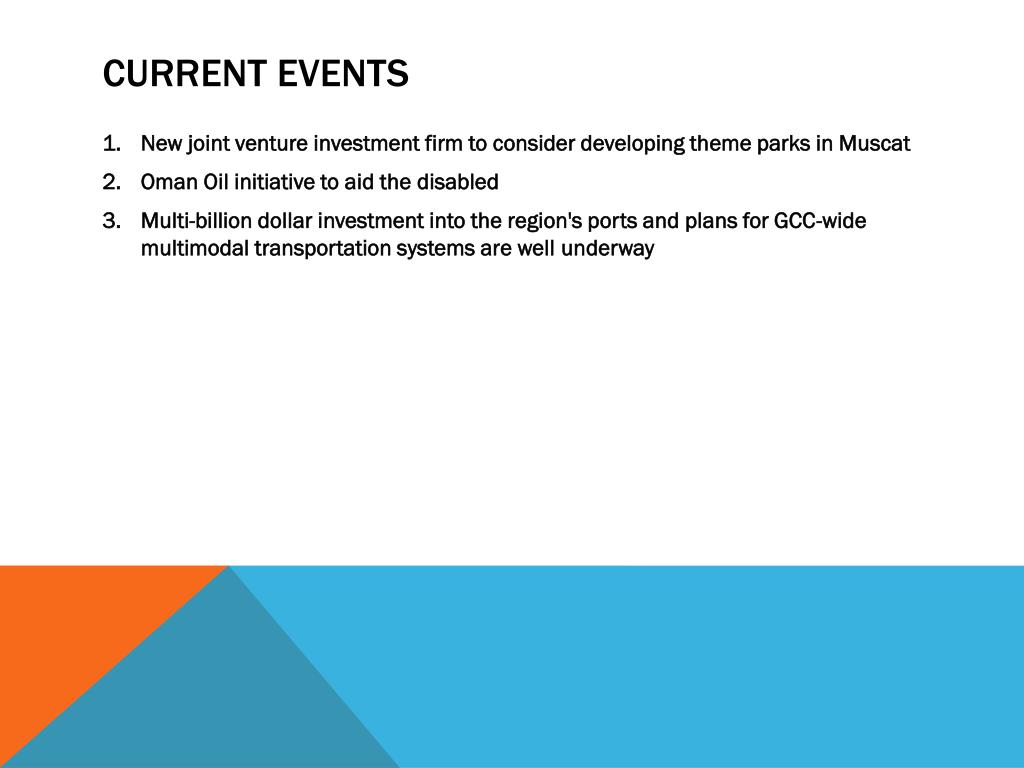 CURRENT EVENTS

1. New joint venture investment firm to consider developing theme parks in Muscat
2. Oman Oil initiative to aid the disabled
3. Multi-billion dollar investment into the region's ports and plans for GCC-wide multimodal transportation systems are well underway